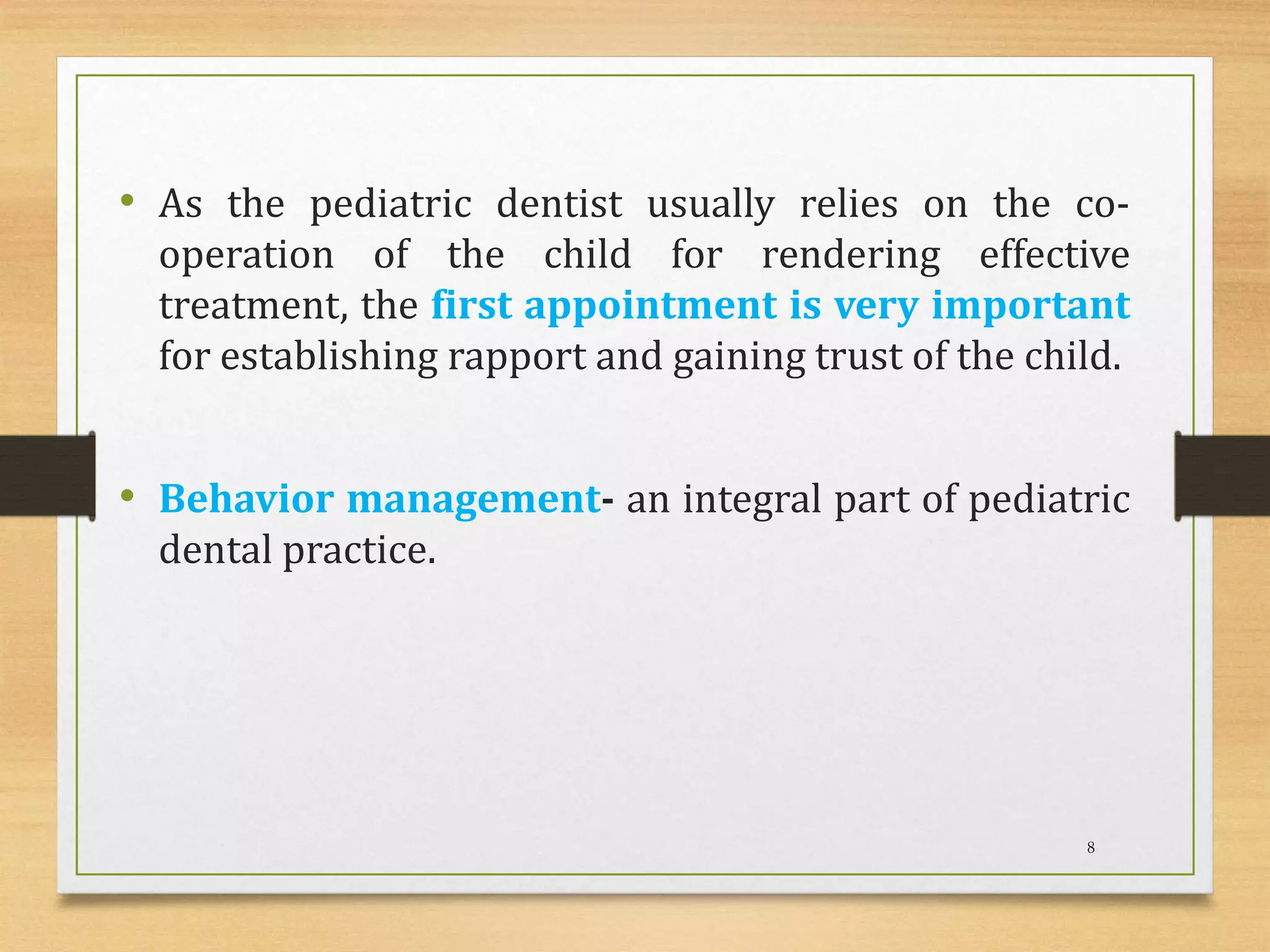 • As the pediatric dentist usually relies on the co-operation of the child for rendering effective treatment, the first appointment is very important for establishing rapport and gaining trust of the child.

• Behavior management- an integral part of pediatric dental practice.

8